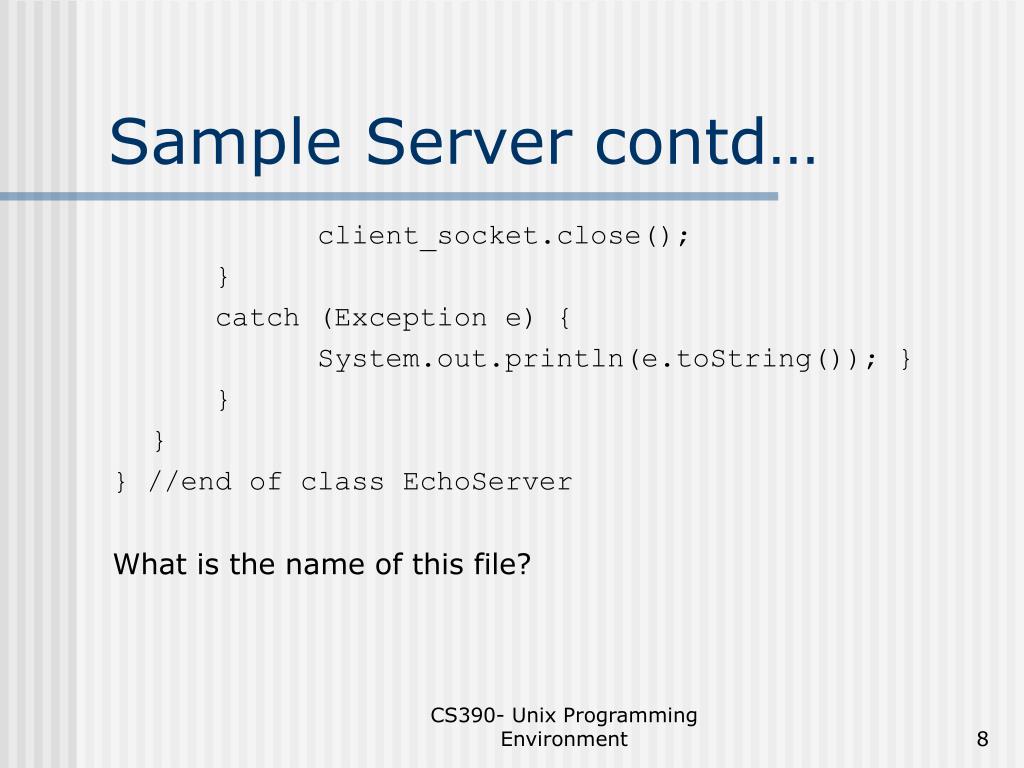 Sample Server contd…

client_socket.close();
}
catch (Exception e) {
System.out.println(e.toString()); }
}
}
} //end of class EchoServer

What is the name of this file?

CS390- Unix Programming Environment

8